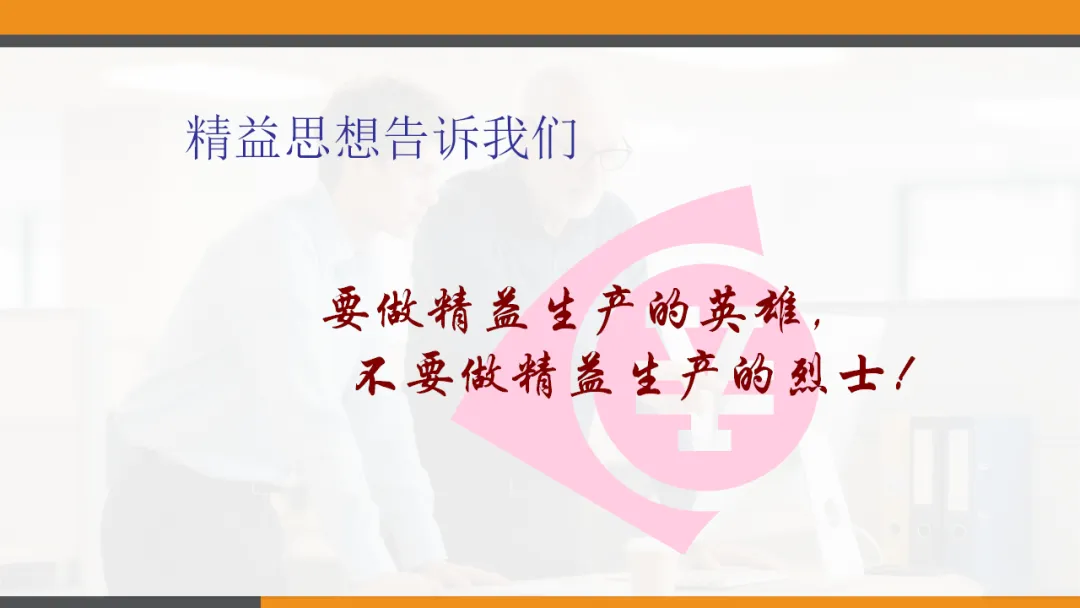 精益思想告诉我们

要做精益生产的英雄，
不要做精益生产的烈士！